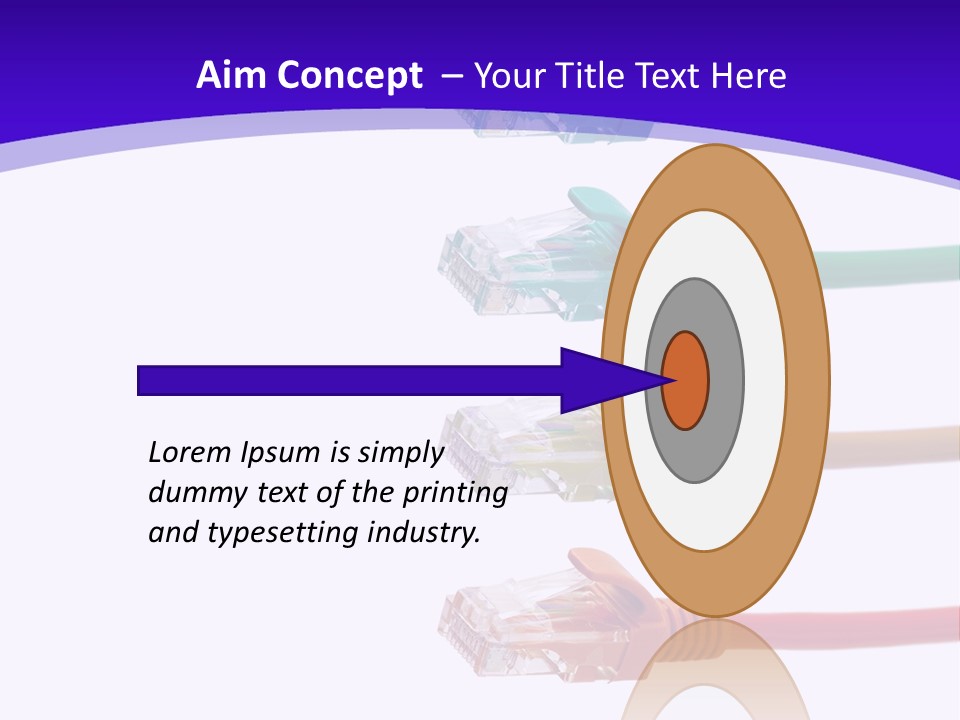 Aim Concept – Your Title Text Here

Lorem Ipsum is simply dummy text of the printing and typesetting industry.